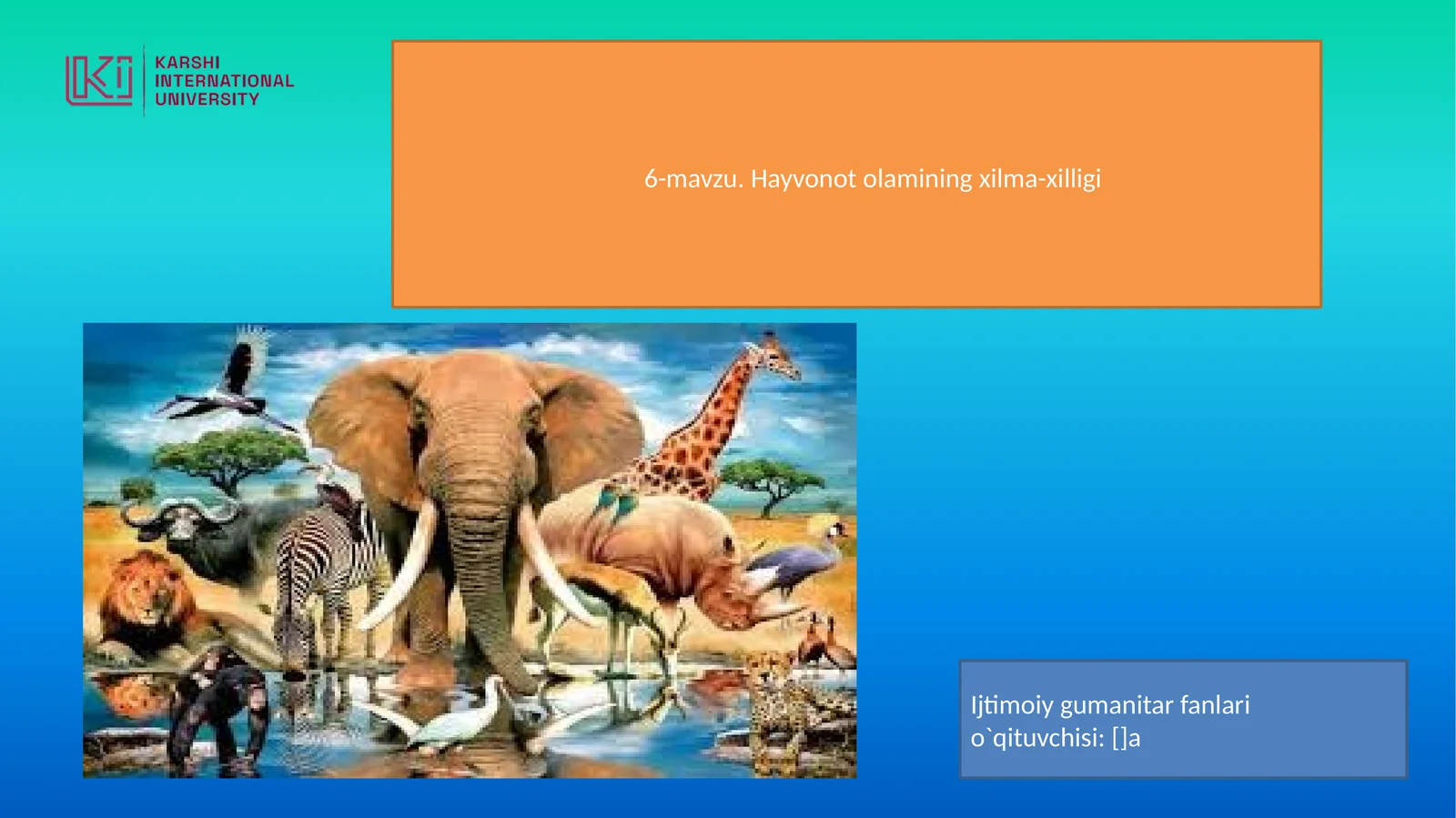 KARSHI INTERNATIONAL UNIVERSITY

6-mavzu. Hayvonot olamining xilma-xilligi

Ijtimoiy gumanitar fanlari o`qituvchisi: []a